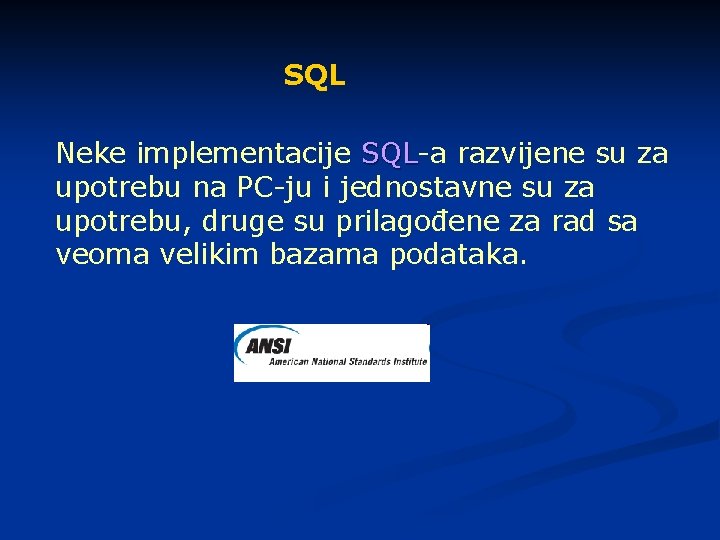 SQL

Neke implementacije SQL-a razvijene su za upotrebu na PC-ju i jednostavne su za upotrebu, druge su prilagođene za rad sa veoma velikim bazama podataka.

ANSI
American National Standards Institute